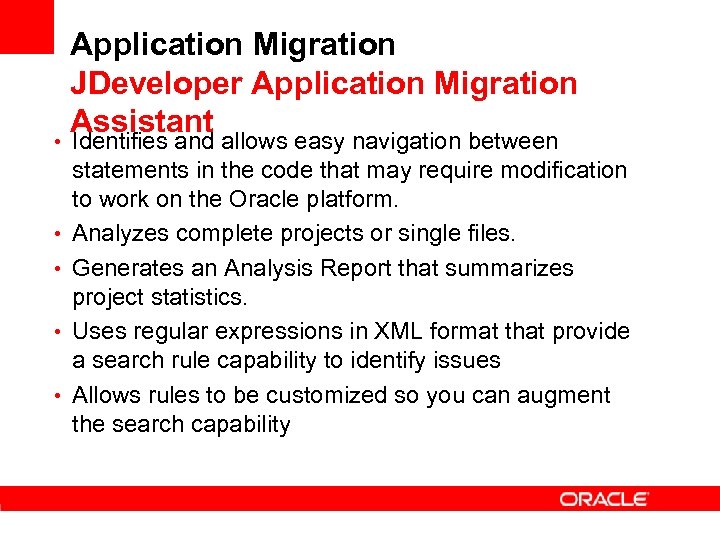 Application Migration
JDeveloper Application Migration Assistant

• Identifies and allows easy navigation between statements in the code that may require modification to work on the Oracle platform.
• Analyzes complete projects or single files.
• Generates an Analysis Report that summarizes project statistics.
• Uses regular expressions in XML format that provide a search rule capability to identify issues
• Allows rules to be customized so you can augment the search capability

ORACLE